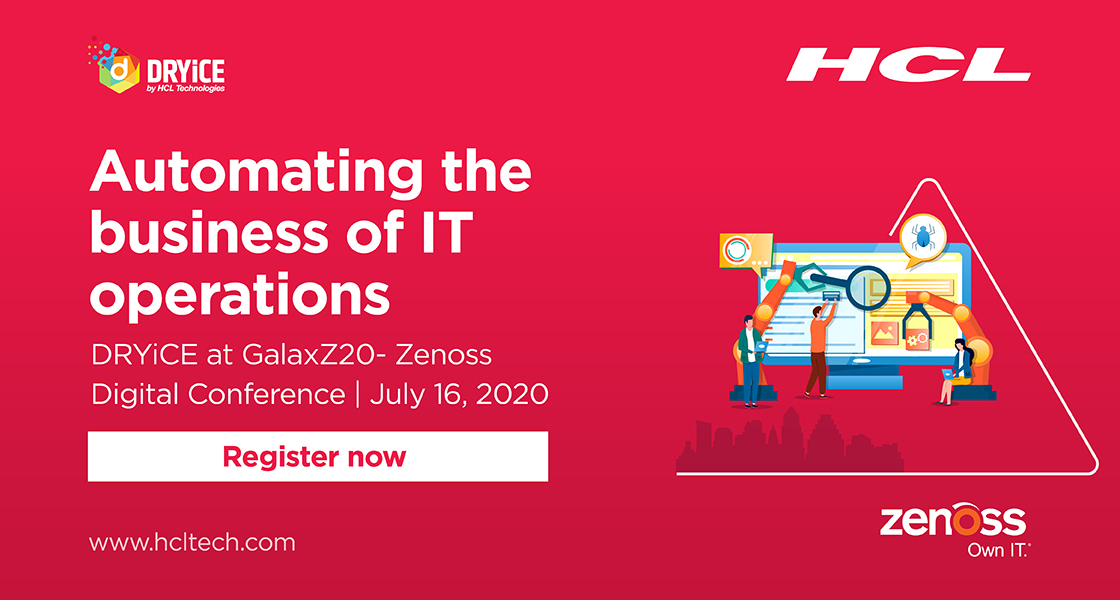 DRYiCE
by HCL Technologies

HCL

Automating the business of IT operations

DRYiCE at GalaxZ20- Zenoss Digital Conference | July 16, 2020

Register now

www.hcltech.com

zenoss
Own IT.